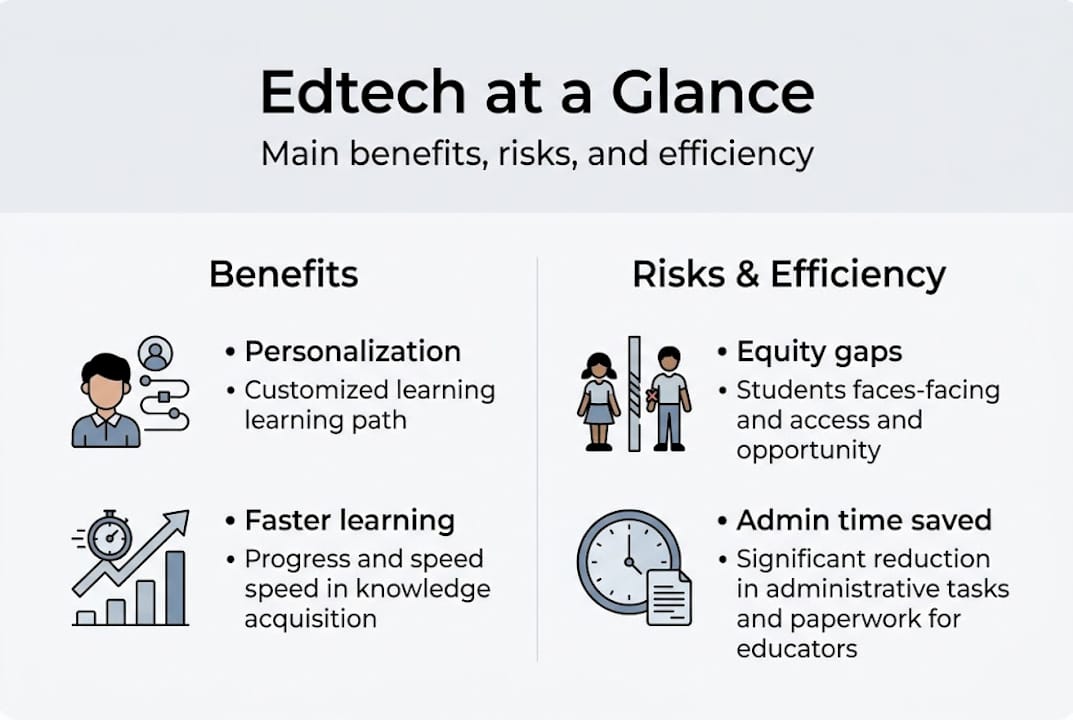 Edtech at a Glance

Main benefits, risks, and efficiency

Benefits

• Personalization
• Customized learning learning path

• Faster learning
• Progress and speed speed in knowledge acquisition

Risks & Efficiency

• Equity gaps
• Students faces-facing and access and opportunity

• Admin time saved
• Significant reduction in administrative tasks and paperwork for educators